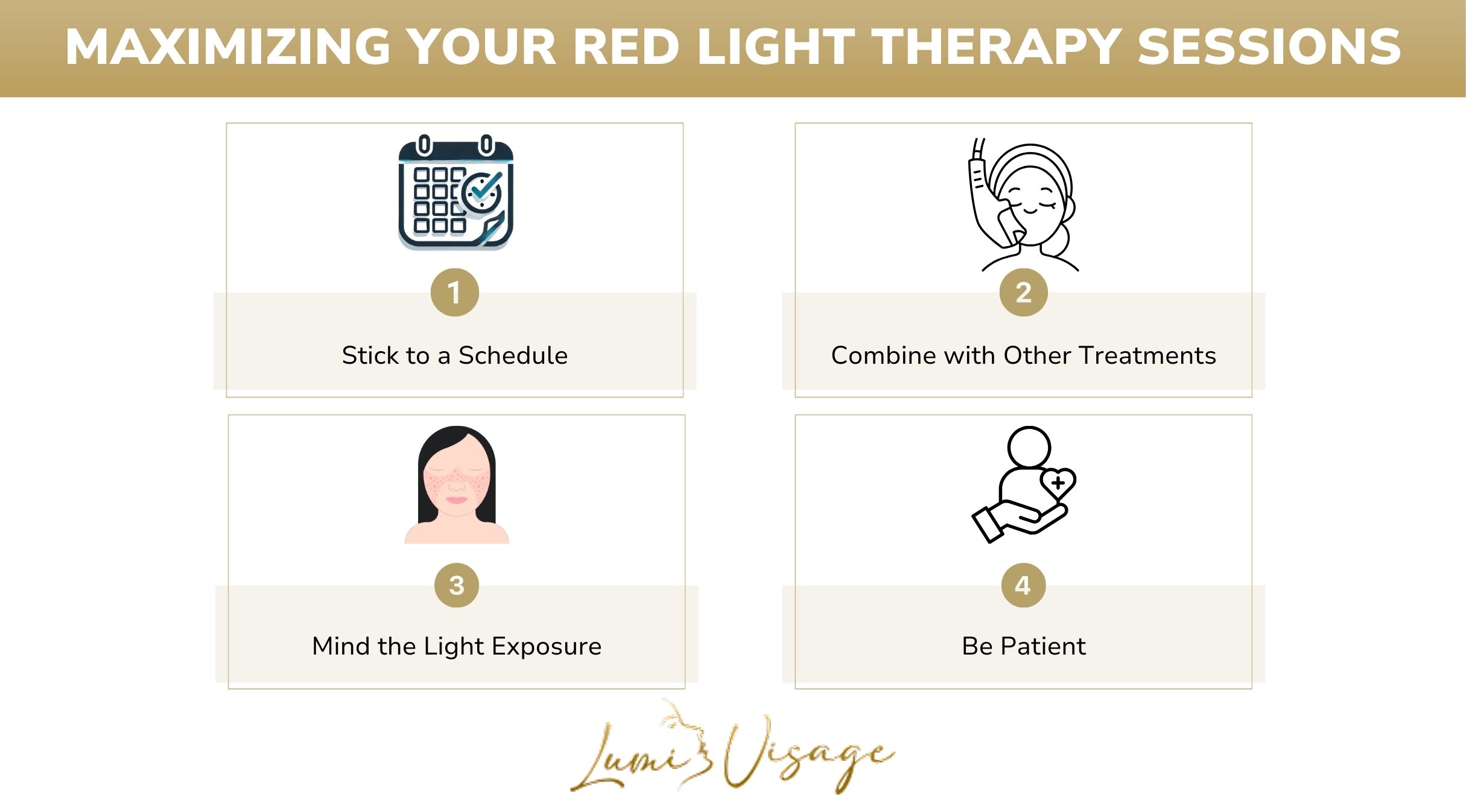 MAXIMIZING YOUR RED LIGHT THERAPY SESSIONS

1

Stick to a Schedule

2

Combine with Other Treatments

3

Mind the Light Exposure

4

Be Patient

Lumi Visage